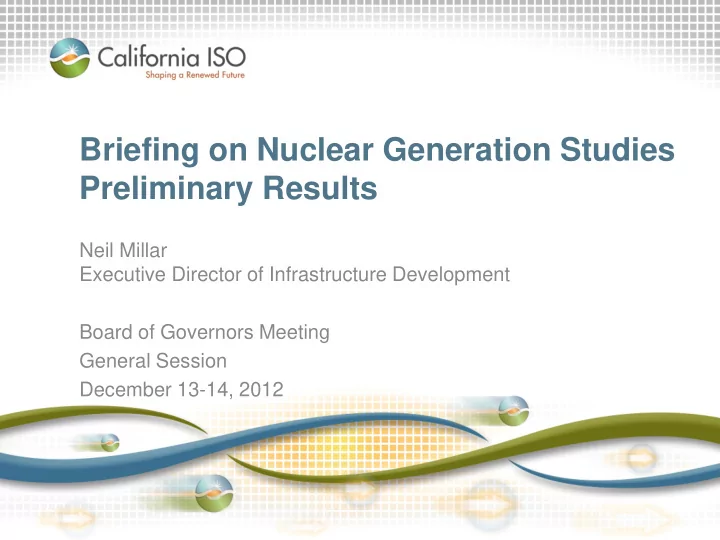 California ISO
Shaping a Renewed Future

Briefing on Nuclear Generation Studies Preliminary Results

Neil Millar
Executive Director of Infrastructure Development

Board of Governors Meeting
General Session
December 13-14, 2012